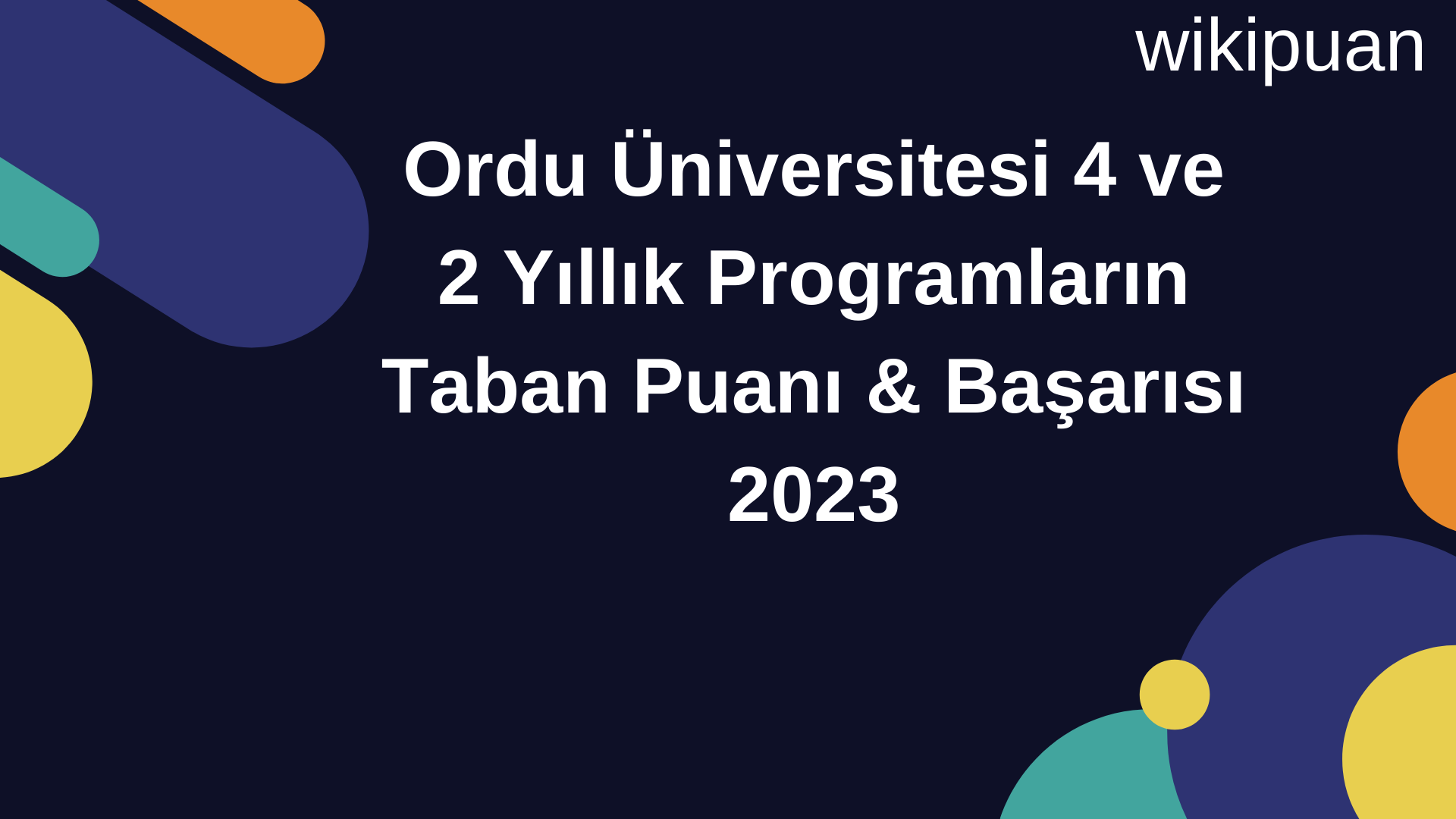 wikipuan

Ordu Üniversitesi 4 ve 2 Yıllık Programların Taban Puanı & Başarısı 2023